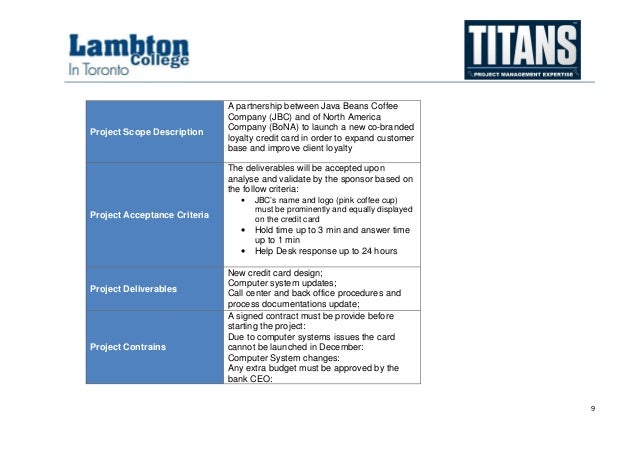 Lambton College In Toronto

TITANS
PROJECT MANAGEMENT EXPERTISE

| Project Scope Description | A partnership between Java Beans Coffee Company (JBC) and of North America Company (BoNA) to launch a new co-branded loyalty credit card in order to expand customer base and improve client loyalty |
|---|---|
| Project Acceptance Criteria | The deliverables will be accepted upon analyse and validate by the sponsor based on the follow criteria: • JBC's name and logo (pink coffee cup) must be prominently and equally displayed on the credit card • Hold time up to 3 min and answer time up to 1 min • Help Desk response up to 24 hours |
| Project Deliverables | New credit card design; Computer system updates; Call center and back office procedures and process documentations update; |
| Project Contrains | A signed contract must be provide before starting the project: Due to computer systems issues the card cannot be launched in December: Computer System changes: Any extra budget must be approved by the bank CEO: |

9